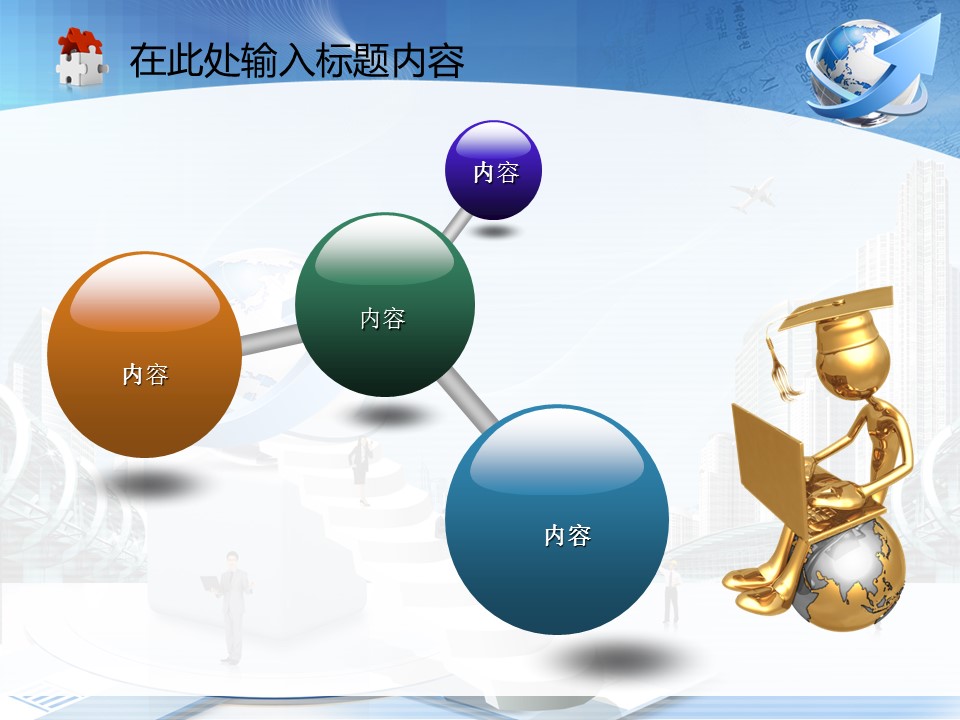 在此处输入标题内容

内容

内容

内容

内容